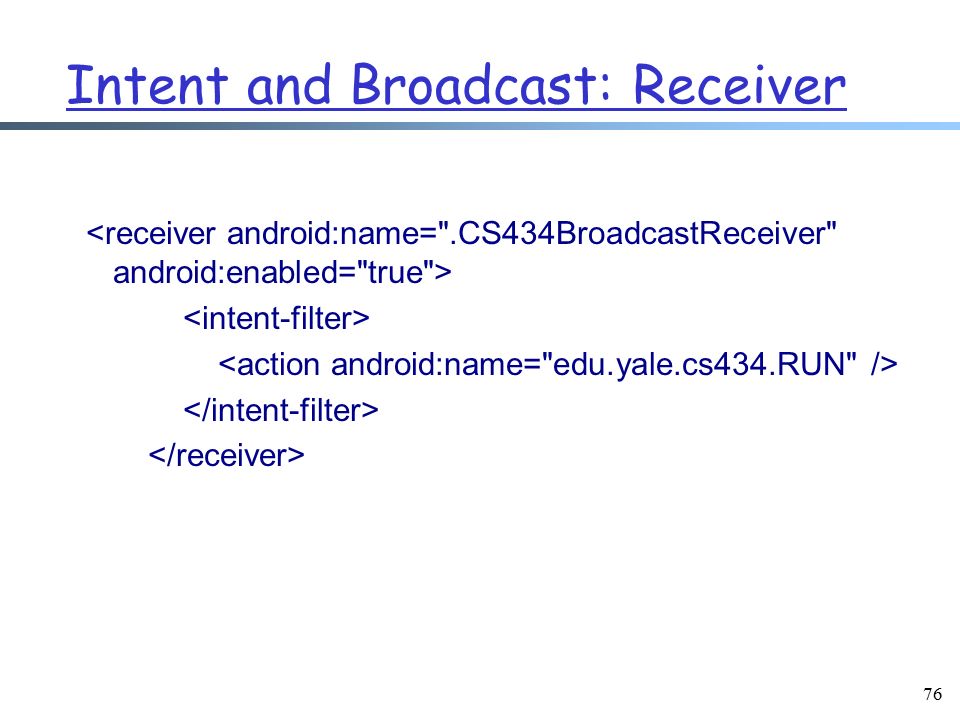 Intent and Broadcast: Receiver

<receiver android:name=".CS434BroadcastReceiver" android:enabled="true">
<intent-filter>
<action android:name="edu.yale.cs434.RUN" />
</intent-filter>
</receiver>

76